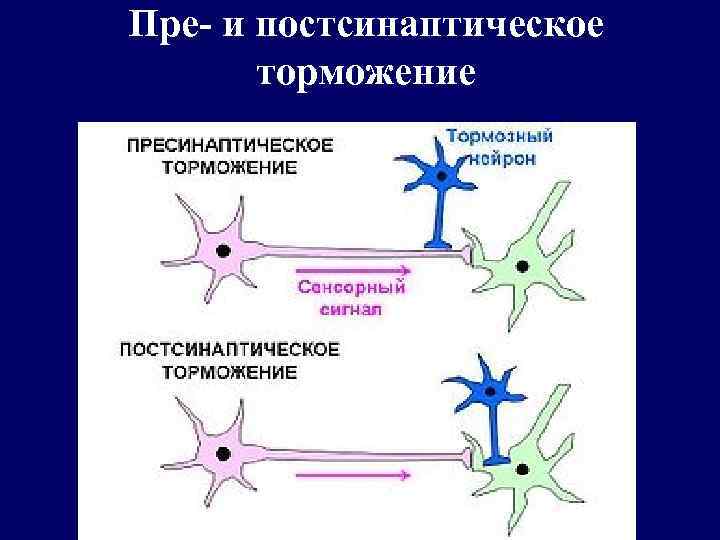 Пре- и постсинаптическое торможение

ПРЕСИНАПТИЧЕСКОЕ ТОРМОЖЕНИЕ

Тормозный нейрон

Сенсорный сигнал

ПОСТСИНАПТИЧЕСКОЕ ТОРМОЖЕНИЕ